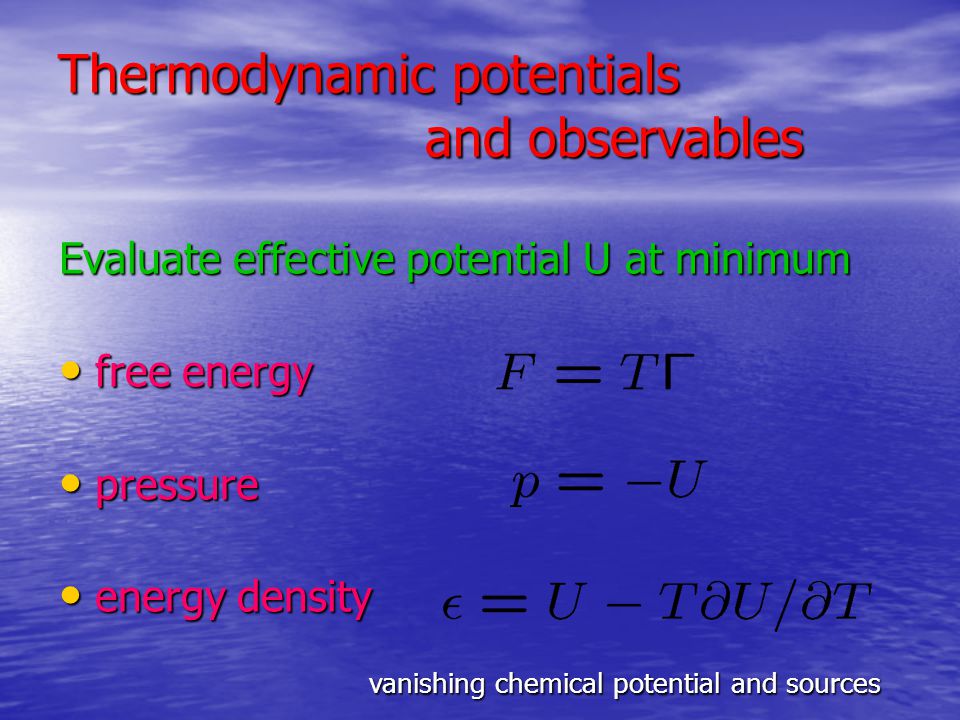 Thermodynamic potentials and observables

Evaluate effective potential U at minimum

• free energy $F = T\Gamma$

• pressure $p = -U$

• energy density $\epsilon = U - T\partial U/\partial T$

vanishing chemical potential and sources